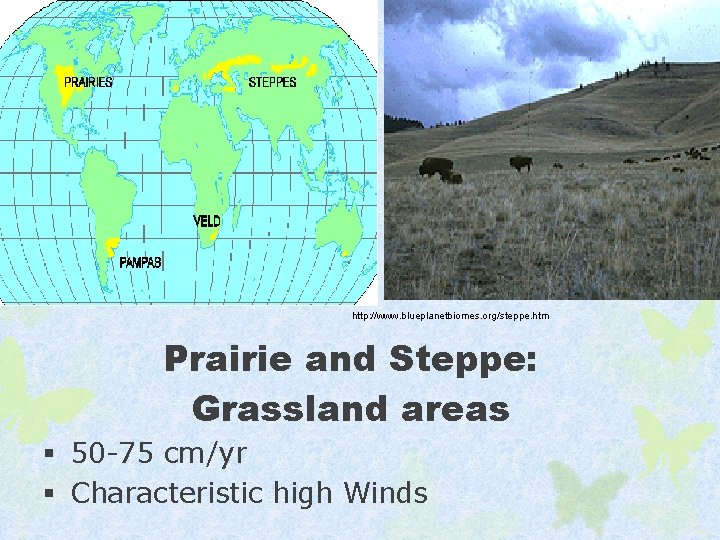 PRAIRIES
STEPPES
VELD
PAMPAS

http://www.blueplanetbiomes.org/steppe.htm

Prairie and Steppe: Grassland areas

▪ 50-75 cm/yr
▪ Characteristic high Winds